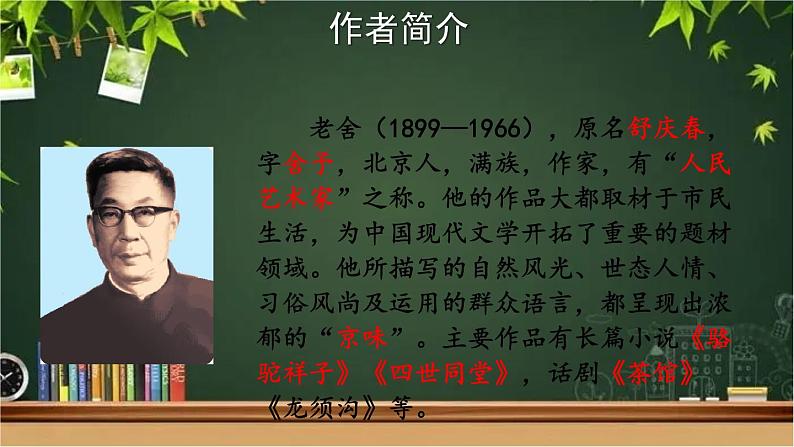 作者简介

老舍（1899—1966），原名舒庆春，字舍予，北京人，满族，作家，有“人民艺术家”之称。他的作品大都取材于市民生活，为中国现代文学开拓了重要的题材领域。他所描写的自然风光、世态人情、习俗风尚及运用的群众语言，都呈现出浓郁的“京味”。主要作品有长篇小说《骆驼祥子》《四世同堂》，话剧《茶馆》《龙须沟》等。